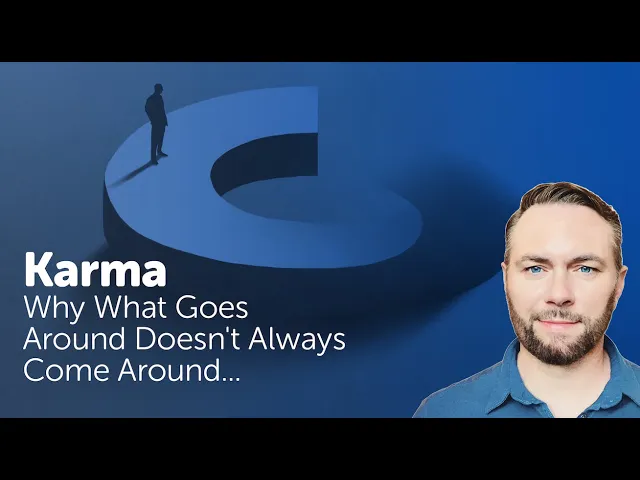 Karma
Why What Goes Around Doesn't Always Come Around...